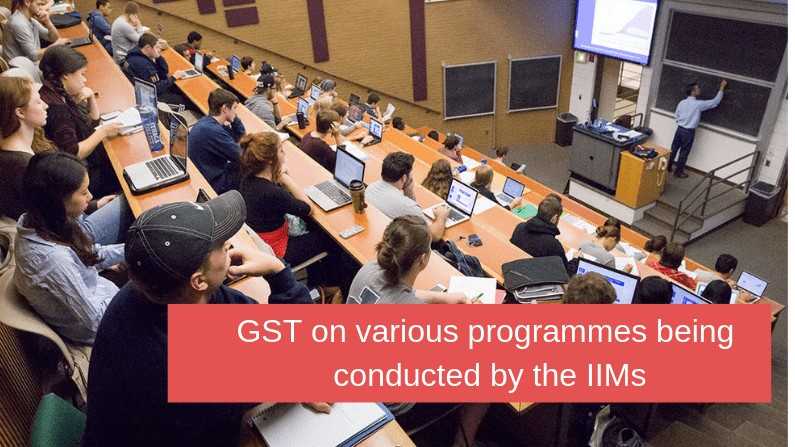 GST on various programmes being conducted by the IIMs